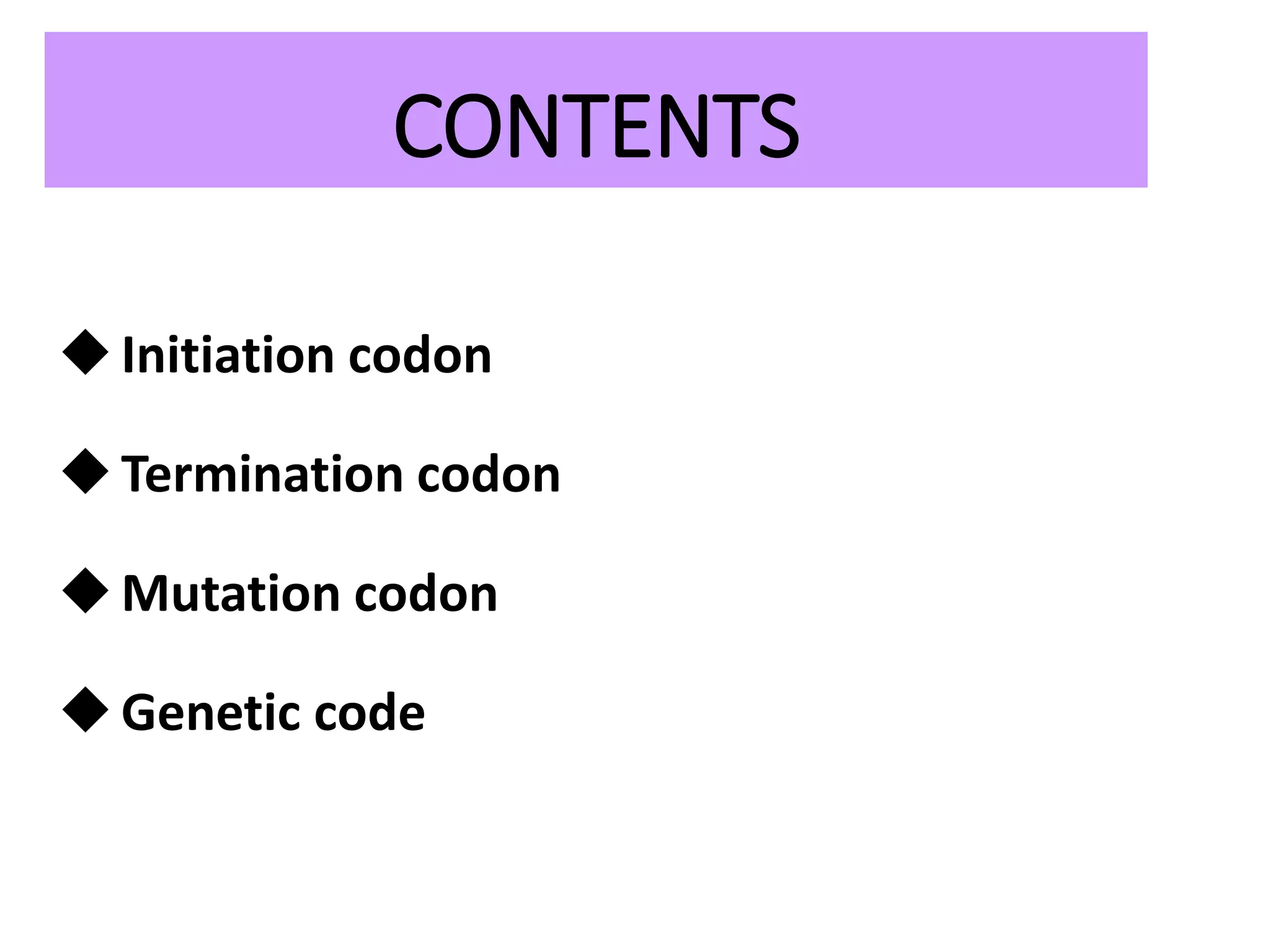 CONTENTS

◆ Initiation codon

◆ Termination codon

◆ Mutation codon

◆ Genetic code